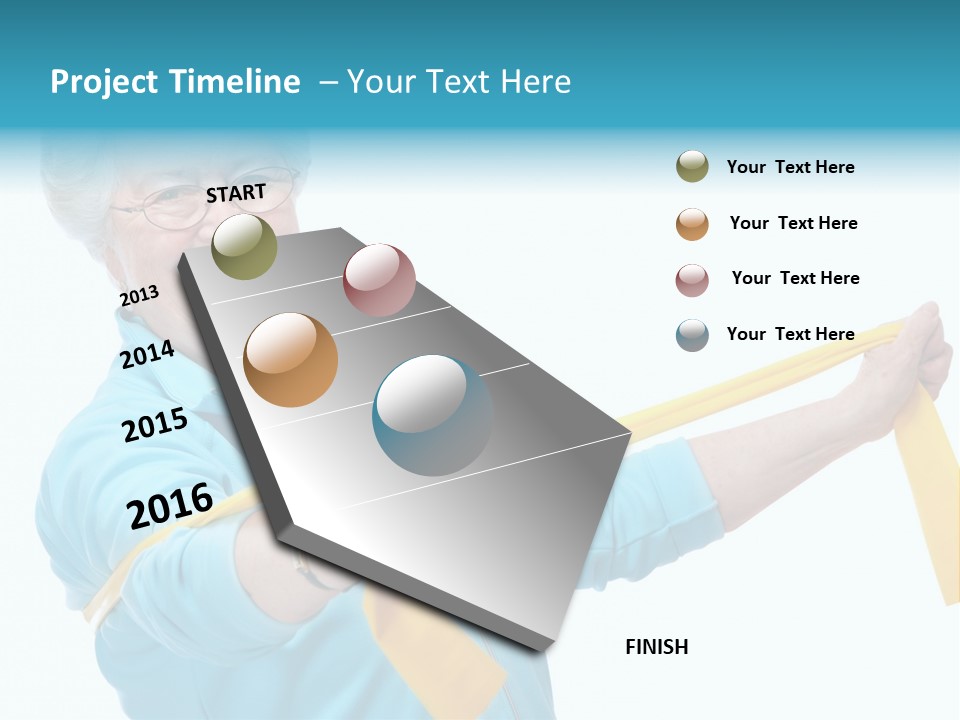 Project Timeline – Your Text Here

START

2013

2014

2015

2016

FINISH

Your Text Here

Your Text Here

Your Text Here

Your Text Here